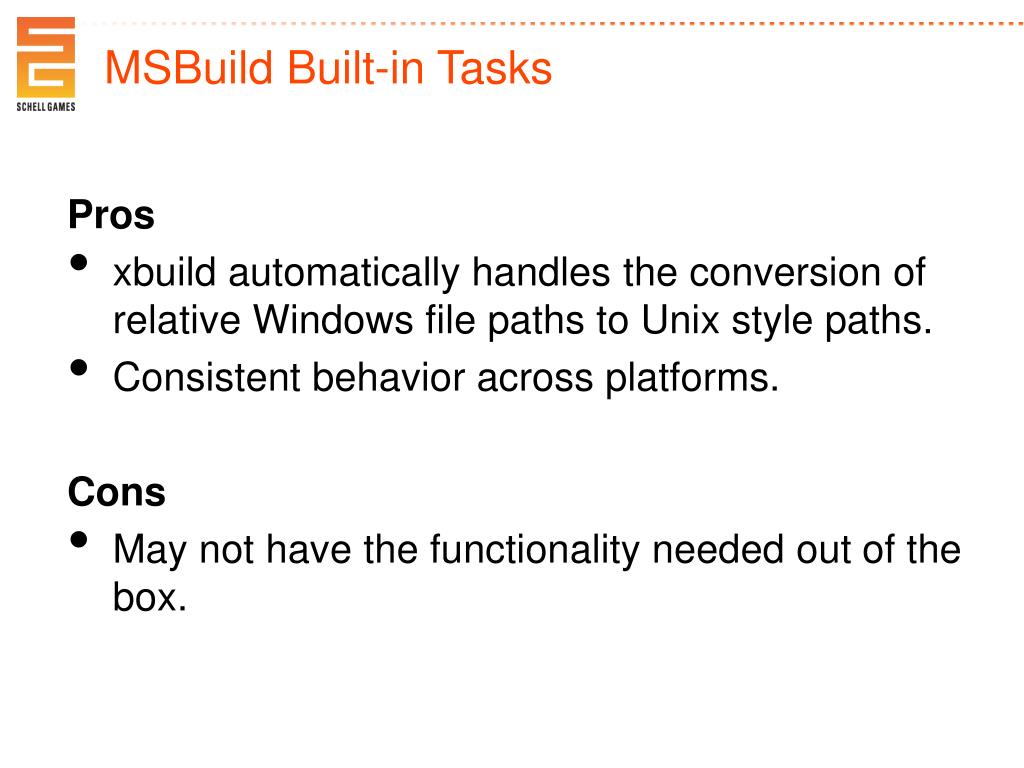 SCHELL GAMES

MSBuild Built-in Tasks

Pros
• xbuild automatically handles the conversion of relative Windows file paths to Unix style paths.
• Consistent behavior across platforms.

Cons
• May not have the functionality needed out of the box.